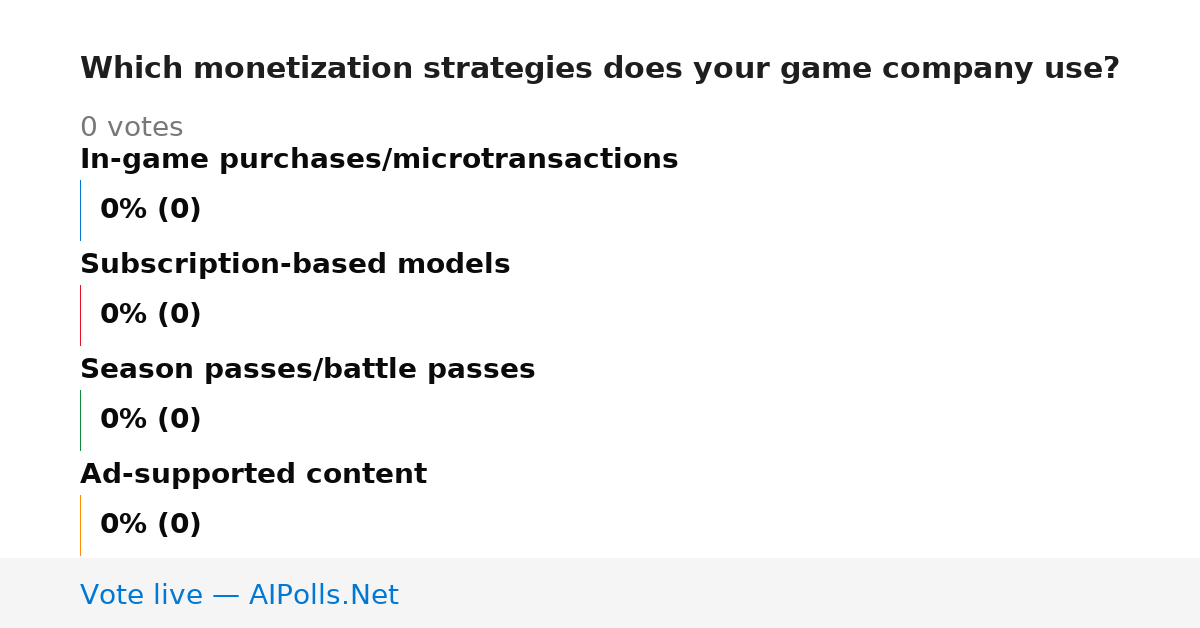 Which monetization strategies does your game company use?

0 votes

In-game purchases/microtransactions

0% (0)

Subscription-based models

0% (0)

Season passes/battle passes

0% (0)

Ad-supported content

0% (0)

Vote live — AIPolls.Net